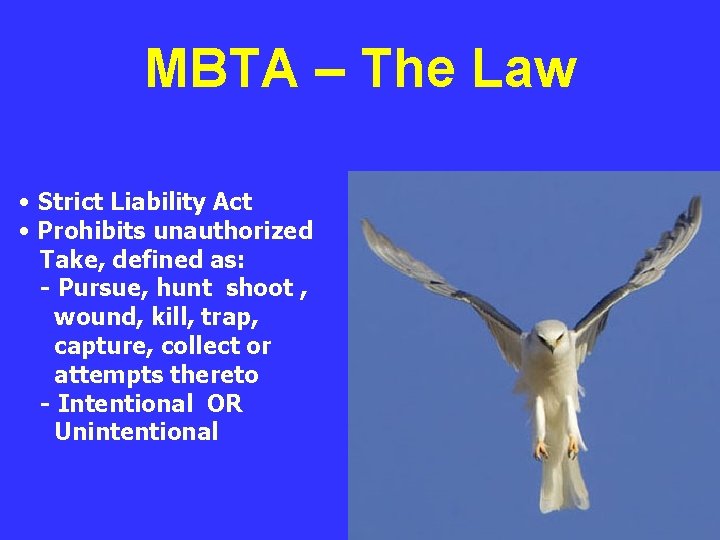 MBTA – The Law

• Strict Liability Act
• Prohibits unauthorized Take, defined as:
- Pursue, hunt shoot , wound, kill, trap, capture, collect or attempts thereto
- Intentional OR Unintentional